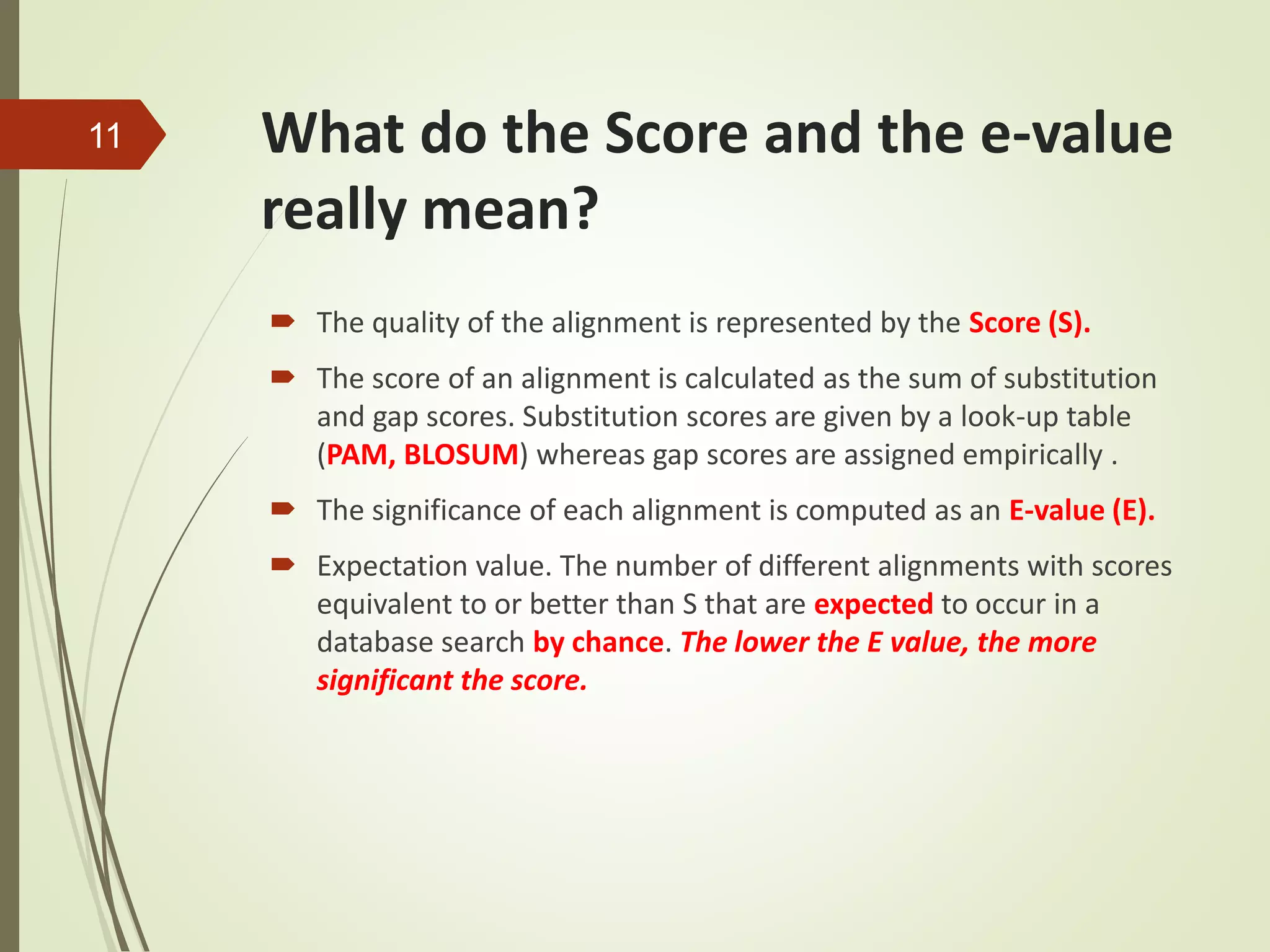 11

What do the Score and the e-value really mean?

The quality of the alignment is represented by the Score (S).

The score of an alignment is calculated as the sum of substitution and gap scores. Substitution scores are given by a look-up table (PAM, BLOSUM) whereas gap scores are assigned empirically .

The significance of each alignment is computed as an E-value (E).

Expectation value. The number of different alignments with scores equivalent to or better than S that are expected to occur in a database search by chance. The lower the E value, the more significant the score.